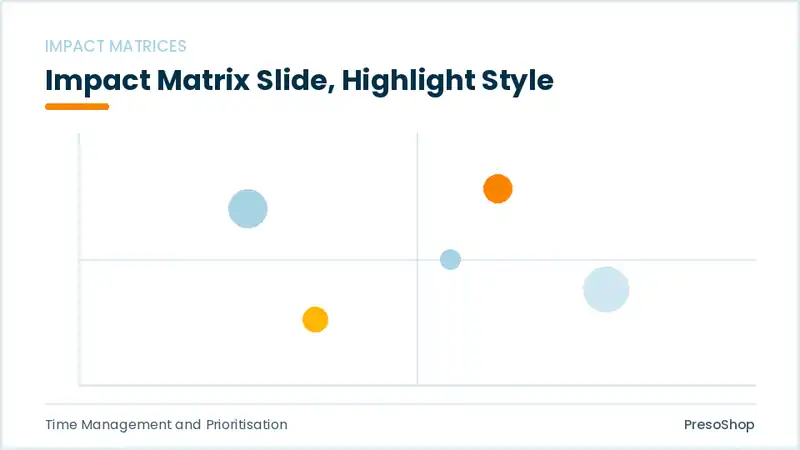 IMPACT MATRICES

Impact Matrix Slide, Highlight Style

Time Management and Prioritisation

PresoShop